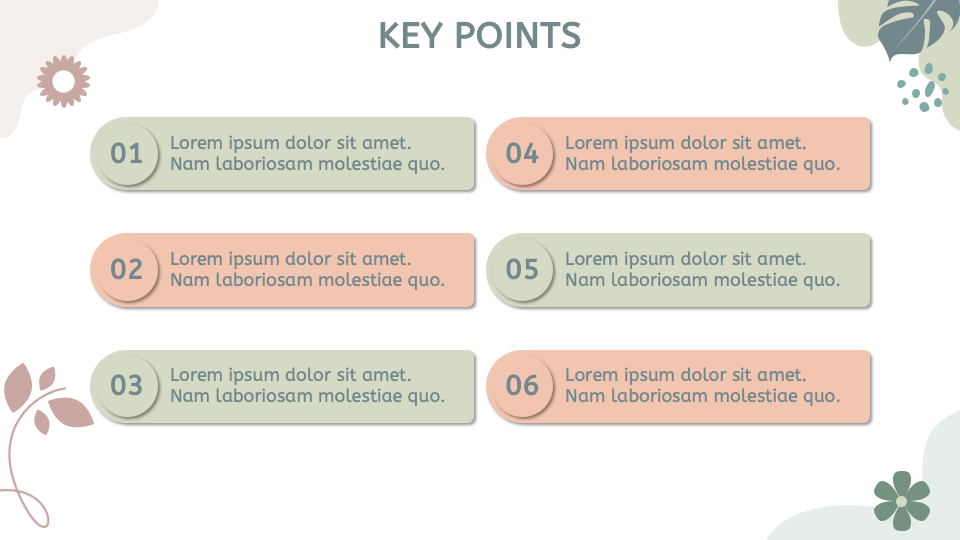 KEY POINTS

01 Lorem ipsum dolor sit amet. Nam laboriosam molestiae quo.

02 Lorem ipsum dolor sit amet. Nam laboriosam molestiae quo.

03 Lorem ipsum dolor sit amet. Nam laboriosam molestiae quo.

04 Lorem ipsum dolor sit amet. Nam laboriosam molestiae quo.

05 Lorem ipsum dolor sit amet. Nam laboriosam molestiae quo.

06 Lorem ipsum dolor sit amet. Nam laboriosam molestiae quo.